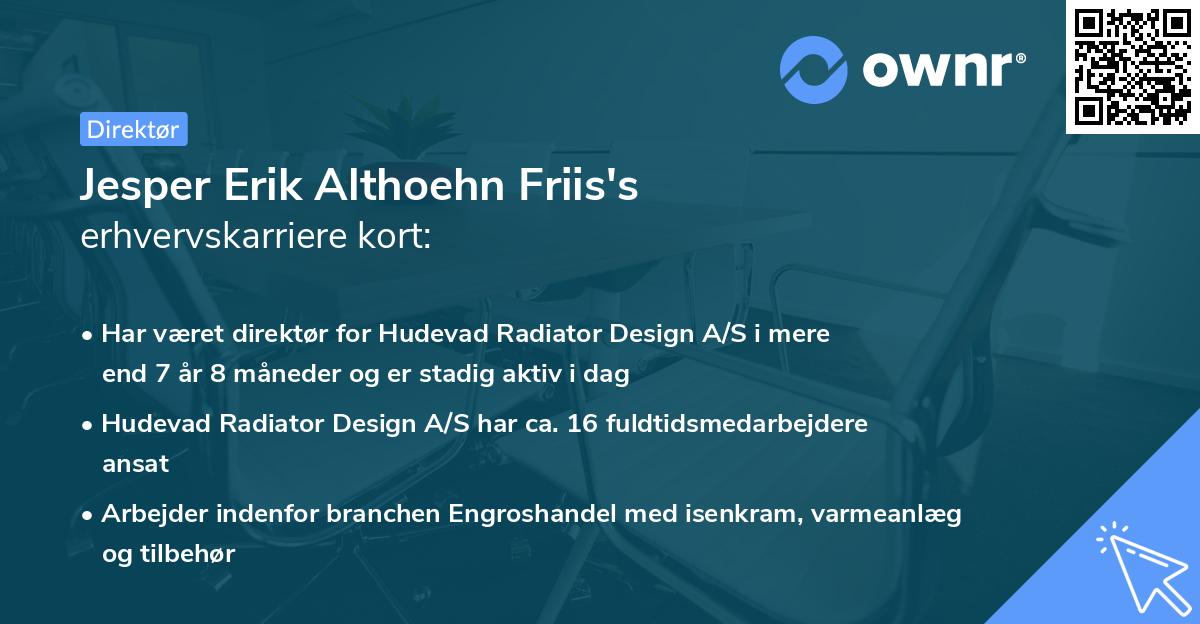 ownr®

Direktør

Jesper Erik Althoehn Friis's
erhvervskarriere kort:

• Har været direktør for Hudevad Radiator Design A/S i mere end 7 år 8 måneder og er stadig aktiv i dag

• Hudevad Radiator Design A/S har ca. 16 fuldtidsmedarbejdere ansat

• Arbejder indenfor branchen Engroshandel med isenkram, varmeanlæg og tilbehør